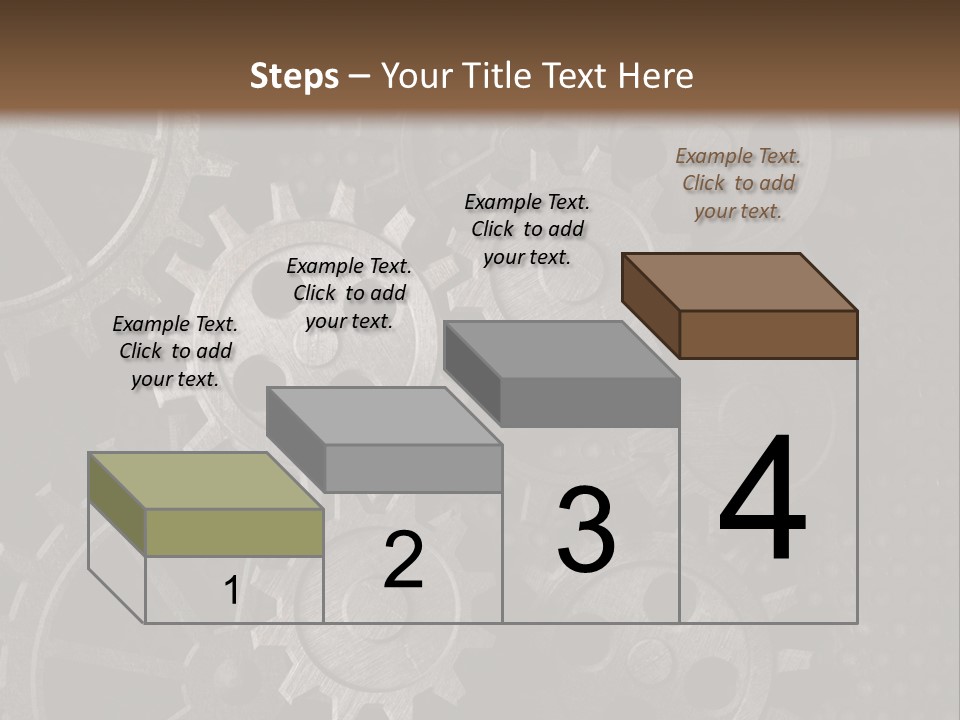 Steps – Your Title Text Here

Example Text. Click to add your text.

Example Text. Click to add your text.

Example Text. Click to add your text.

Example Text. Click to add your text.

1

2

3

4